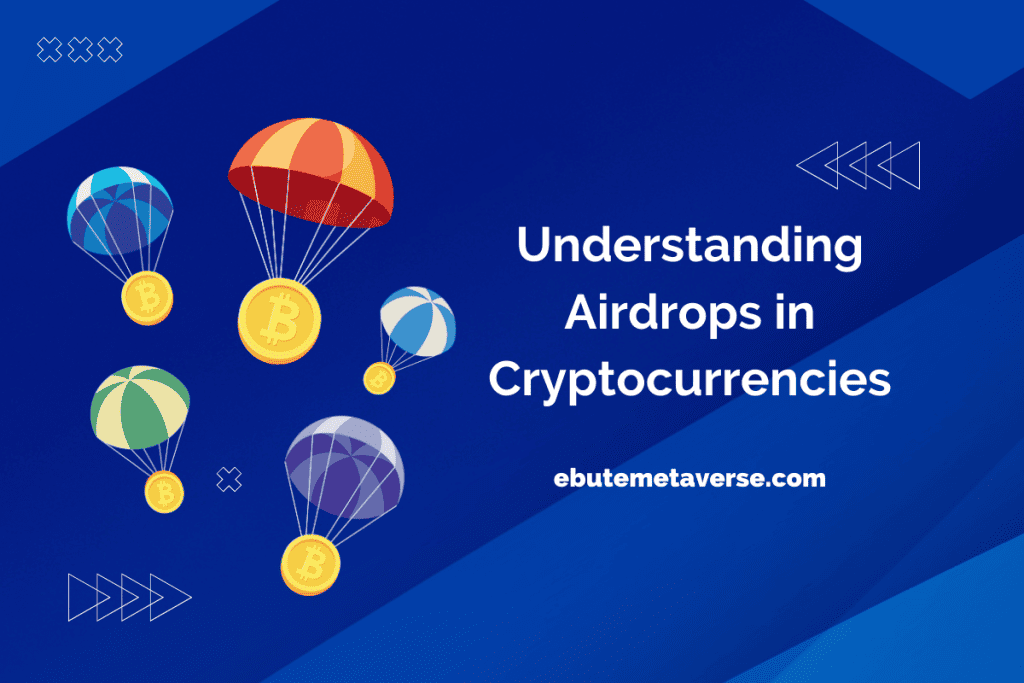 Understanding Airdrops in Cryptocurrencies

ebutemetaverse.com